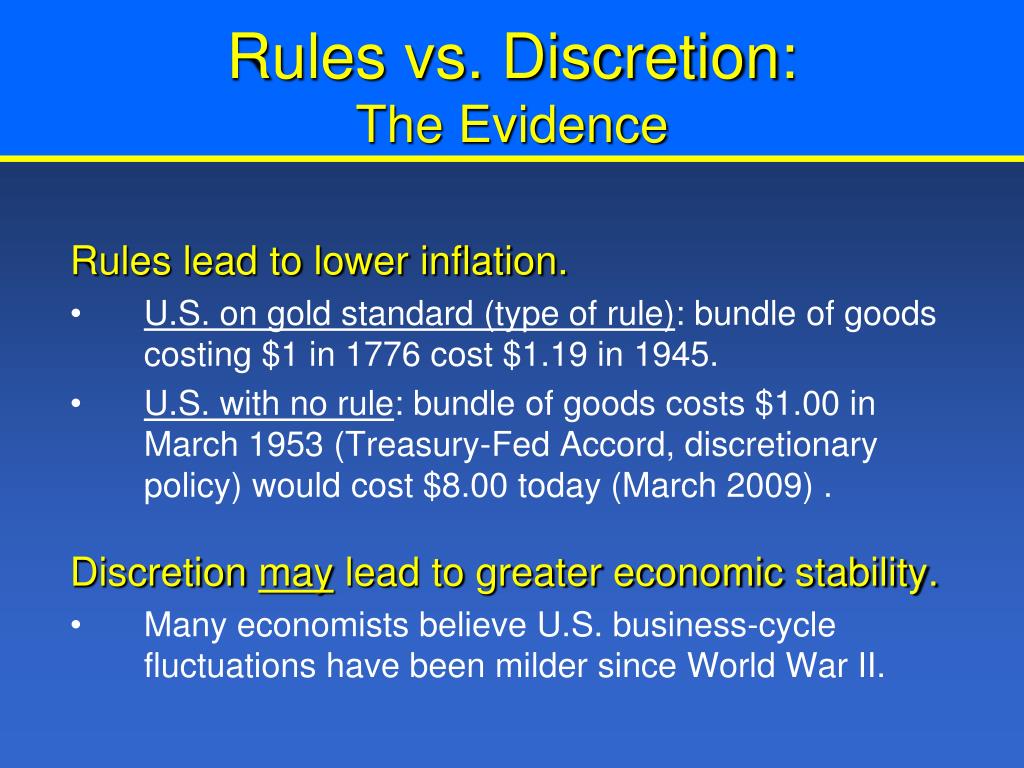 Rules vs. Discretion:
The Evidence

Rules lead to lower inflation.

• U.S. on gold standard (type of rule): bundle of goods costing \$1 in 1776 cost \$1.19 in 1945.

• U.S. with no rule: bundle of goods costs \$1.00 in March 1953 (Treasury-Fed Accord, discretionary policy) would cost \$8.00 today (March 2009) .

Discretion may lead to greater economic stability.

• Many economists believe U.S. business-cycle fluctuations have been milder since World War II.